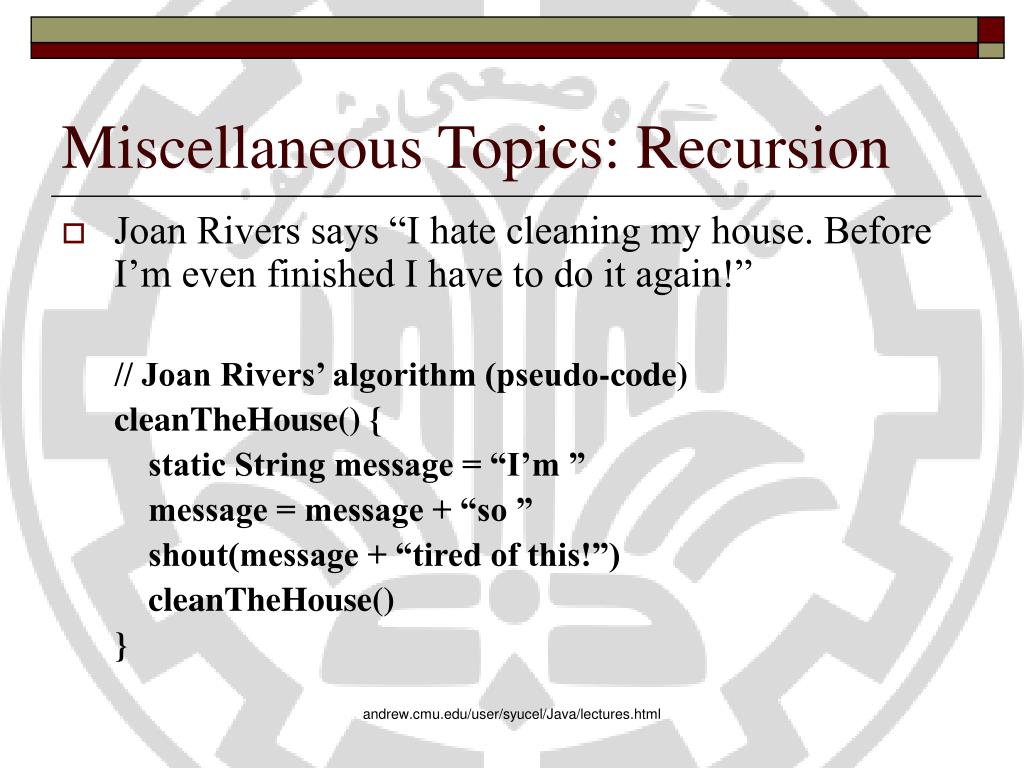 Miscellaneous Topics: Recursion

Joan Rivers says “I hate cleaning my house. Before I’m even finished I have to do it again!”

// Joan Rivers’ algorithm (pseudo-code)
cleanTheHouse() {
static String message = “I’m ”
message = message + “so ”
shout(message + “tired of this!”)
cleanTheHouse()
}

andrew.cmu.edu/user/syucel/Java/lectures.html